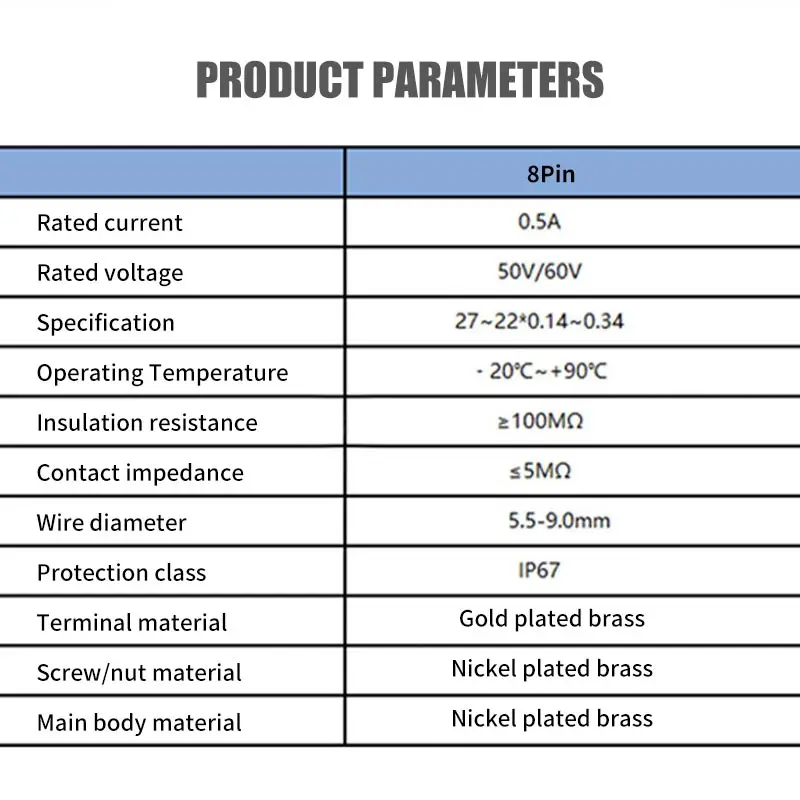 PRODUCT PARAMETERS

| | 8Pin |
|---|---|
| Rated current | 0.5A |
| Rated voltage | 50V/60V |
| Specification | 27~22*0.14~0.34 |
| Operating Temperature | - 20℃~+90℃ |
| Insulation resistance | ≥100MΩ |
| Contact impedance | ≤5MΩ |
| Wire diameter | 5.5-9.0mm |
| Protection class | IP67 |
| Terminal material | Gold plated brass |
| Screw/nut material | Nickel plated brass |
| Main body material | Nickel plated brass |